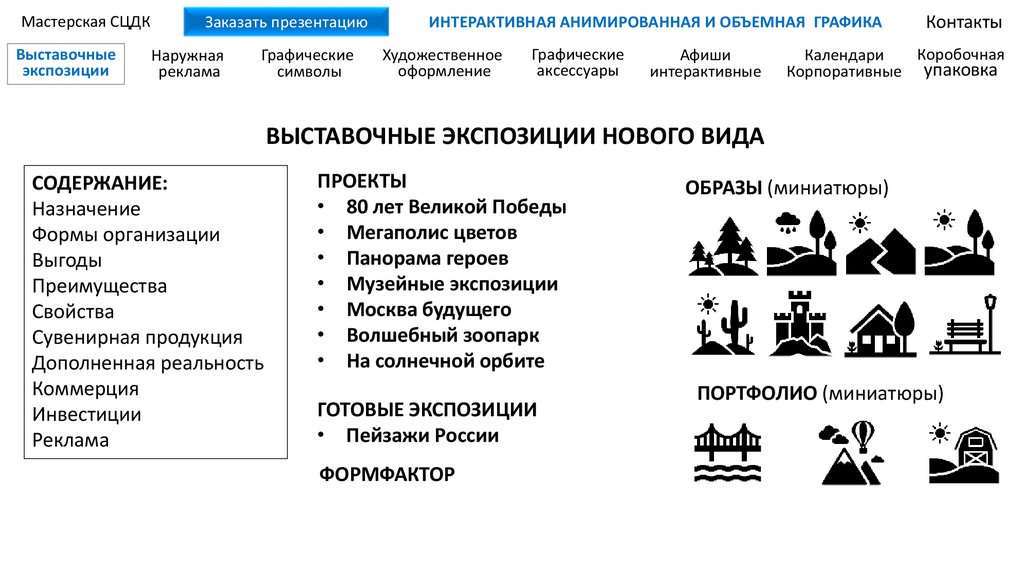 Мастерская СЦДК Заказать презентацию ИНТЕРАКТИВНАЯ АНИМИРОВАННАЯ И ОБЪЕМНАЯ ГРАФИКА Контакты

Выставочные экспозиции Наружная реклама Графические символы Художественное оформление Графические аксессуары Афиши интерактивные Календари Корпоративные Коробочная упаковка

ВЫСТАВОЧНЫЕ ЭКСПОЗИЦИИ НОВОГО ВИДА

СОДЕРЖАНИЕ:
Назначение
Формы организации
Выгоды
Преимущества
Свойства
Сувенирная продукция
Дополненная реальность
Коммерция
Инвестиции
Реклама

ПРОЕКТЫ
• 80 лет Великой Победы
• Мегаполис цветов
• Панорама героев
• Музейные экспозиции
• Москва будущего
• Волшебный зоопарк
• На солнечной орбите

ГОТОВЫЕ ЭКСПОЗИЦИИ
• Пейзажи России

ФОРМФАКТОР

ОБРАЗЫ (миниатюры)

ПОРТФОЛИО (миниатюры)